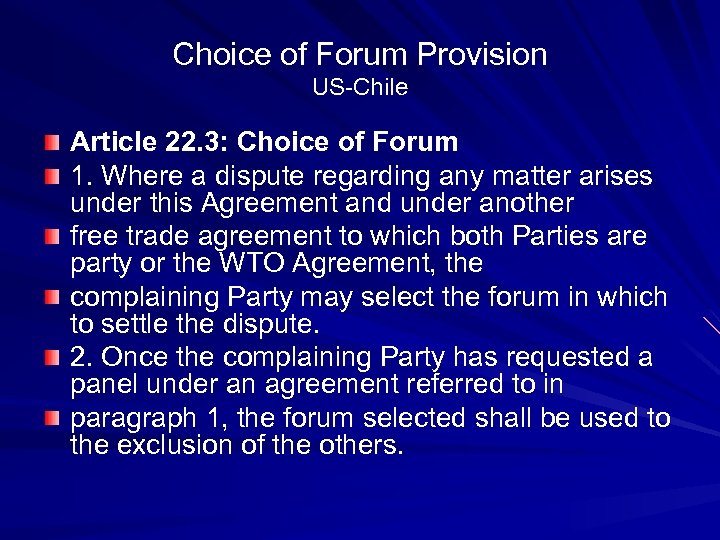 Choice of Forum Provision
US-Chile

Article 22.3: Choice of Forum

1. Where a dispute regarding any matter arises under this Agreement and under another

free trade agreement to which both Parties are party or the WTO Agreement, the

complaining Party may select the forum in which to settle the dispute.

2. Once the complaining Party has requested a panel under an agreement referred to in

paragraph 1, the forum selected shall be used to the exclusion of the others.